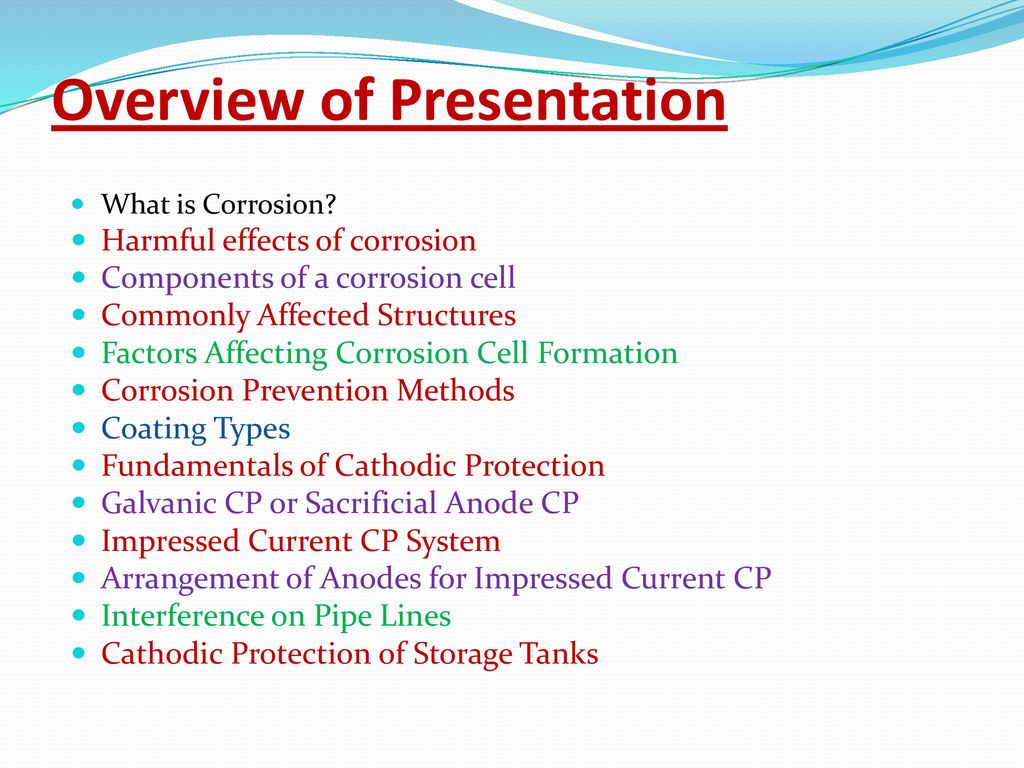 Overview of Presentation

- What is Corrosion?
- Harmful effects of corrosion
- Components of a corrosion cell
- Commonly Affected Structures
- Factors Affecting Corrosion Cell Formation
- Corrosion Prevention Methods
- Coating Types
- Fundamentals of Cathodic Protection
- Galvanic CP or Sacrificial Anode CP
- Impressed Current CP System
- Arrangement of Anodes for Impressed Current CP
- Interference on Pipe Lines
- Cathodic Protection of Storage Tanks